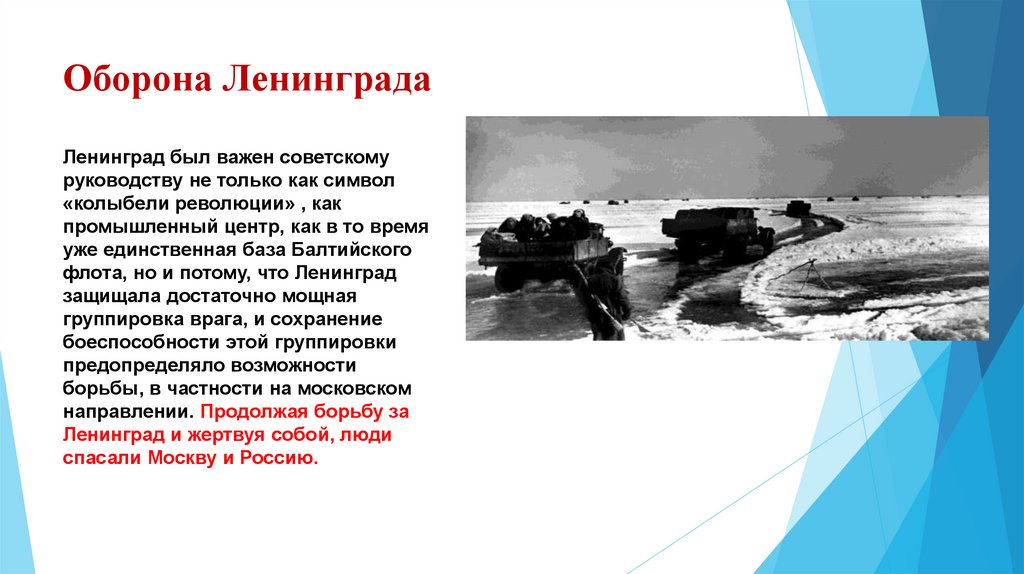 Оборона Ленинграда

Ленинград был важен советскому руководству не только как символ «колыбели революции» , как промышленный центр, как в то время уже единственная база Балтийского флота, но и потому, что Ленинград защищала достаточно мощная группировка врага, и сохранение боеспособности этой группировки предопределяло возможности борьбы, в частности на московском направлении. Продолжая борьбу за Ленинград и жертвуя собой, люди спасали Москву и Россию.